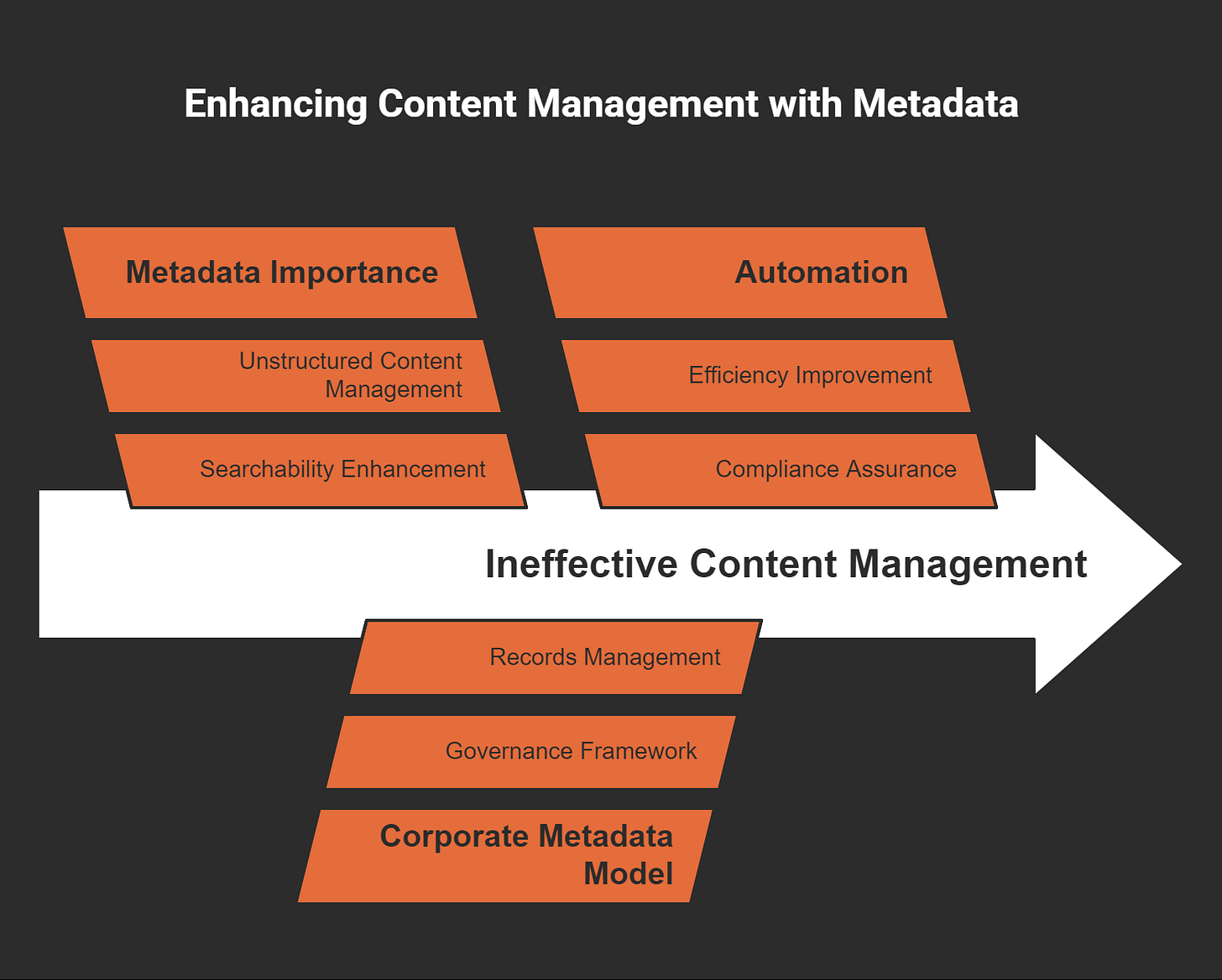 Enhancing Content Management with Metadata

Metadata Importance

Unstructured Content Management

Searchability Enhancement

Automation

Efficiency Improvement

Compliance Assurance

Ineffective Content Management

Records Management

Governance Framework

Corporate Metadata Model